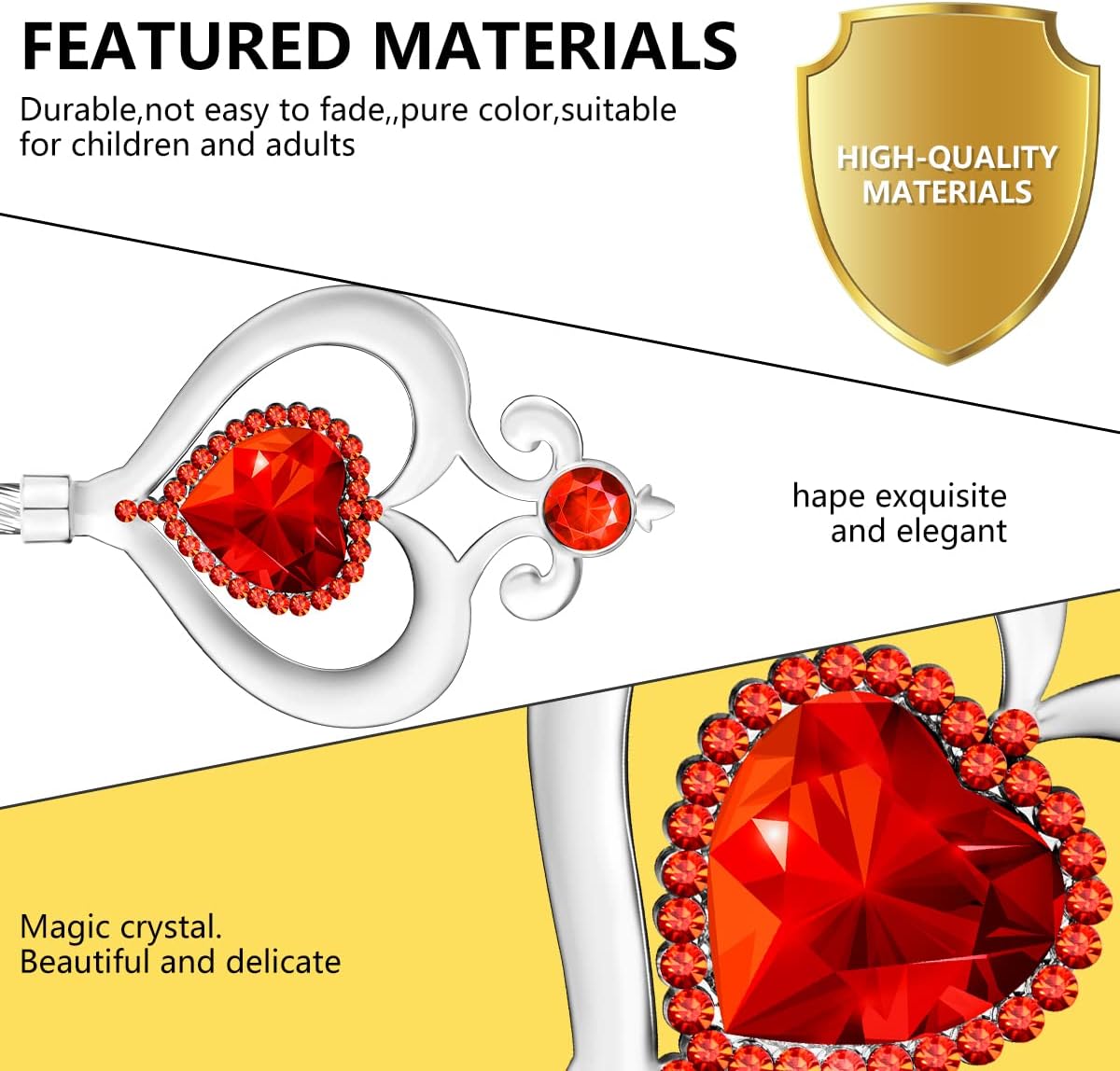 FEATURED MATERIALS

Durable,not easy to fade,,pure color,suitable for children and adults

HIGH-QUALITY MATERIALS

hape exquisite and elegant

Magic crystal. Beautiful and delicate